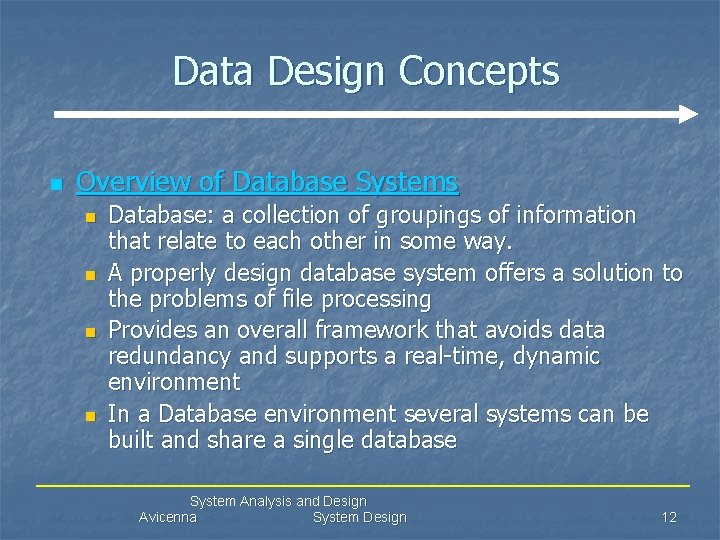 Data Design Concepts

Overview of Database Systems

Database: a collection of groupings of information that relate to each other in some way.

A properly design database system offers a solution to the problems of file processing

Provides an overall framework that avoids data redundancy and supports a real-time, dynamic environment

In a Database environment several systems can be built and share a single database

System Analysis and Design
Avicenna System Design 12